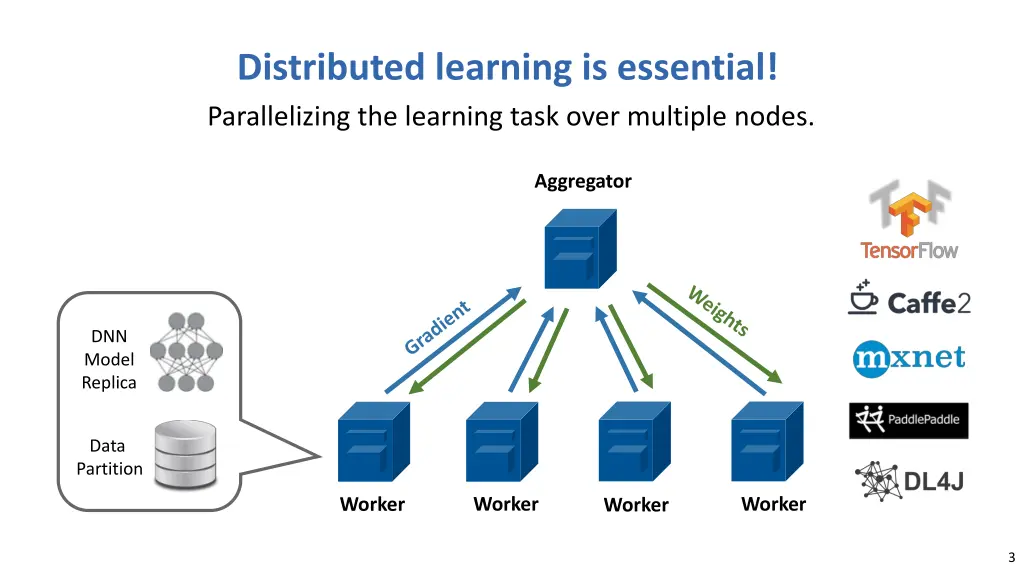 Distributed learning is essential!

Parallelizing the learning task over multiple nodes.

Aggregator

Gradient

Weights

DNN Model Replica

Data Partition

Worker

Worker

Worker

Worker

TensorFlow

Caffe2

mxnet

PaddlePaddle

DL4J

3